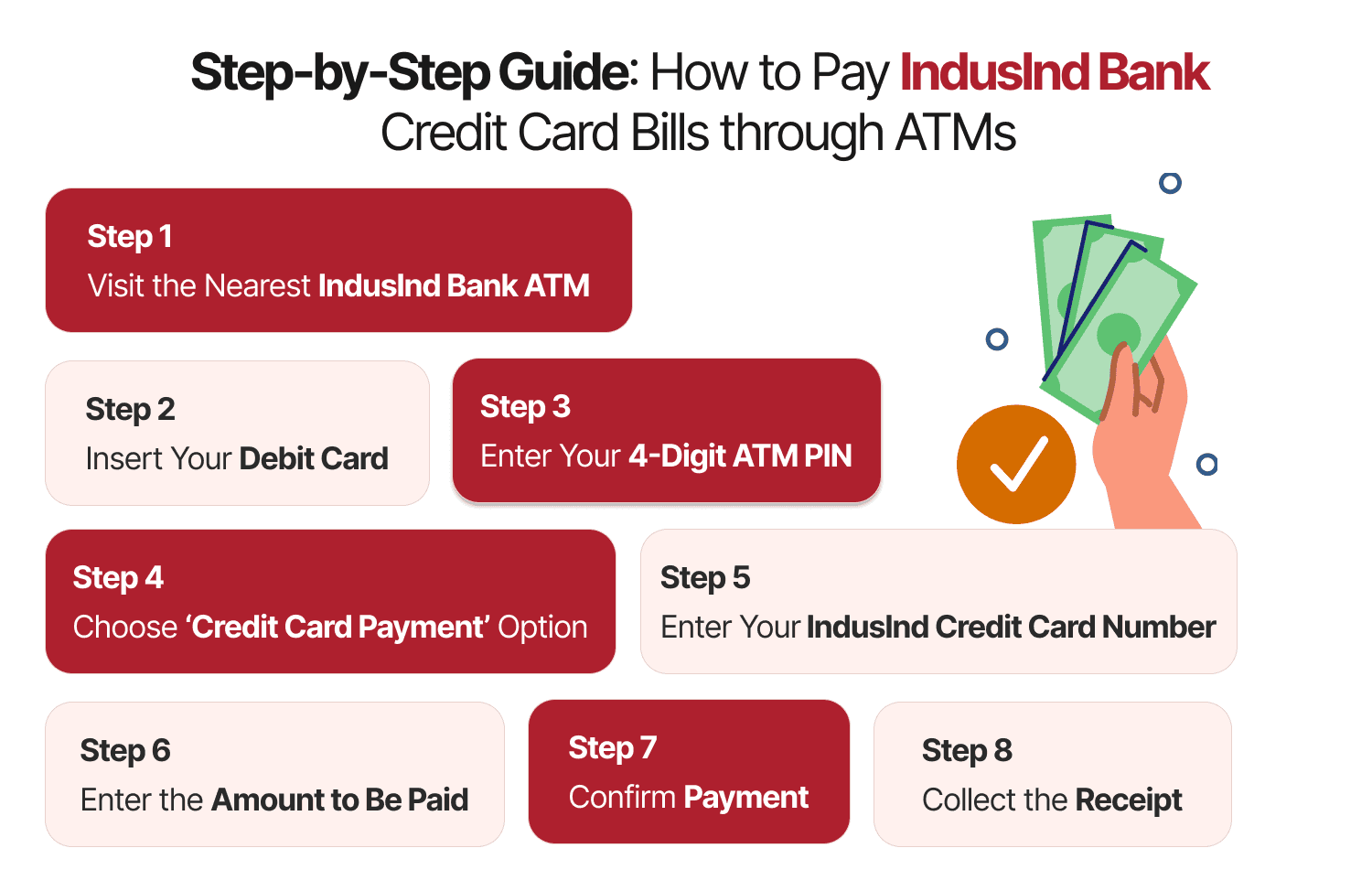 Step-by-Step Guide: How to Pay IndusInd Bank Credit Card Bills through ATMs

Step 1
Visit the Nearest IndusInd Bank ATM

Step 2
Insert Your Debit Card

Step 3
Enter Your 4-Digit ATM PIN

Step 4
Choose 'Credit Card Payment' Option

Step 5
Enter Your IndusInd Credit Card Number

Step 6
Enter the Amount to Be Paid

Step 7
Confirm Payment

Step 8
Collect the Receipt